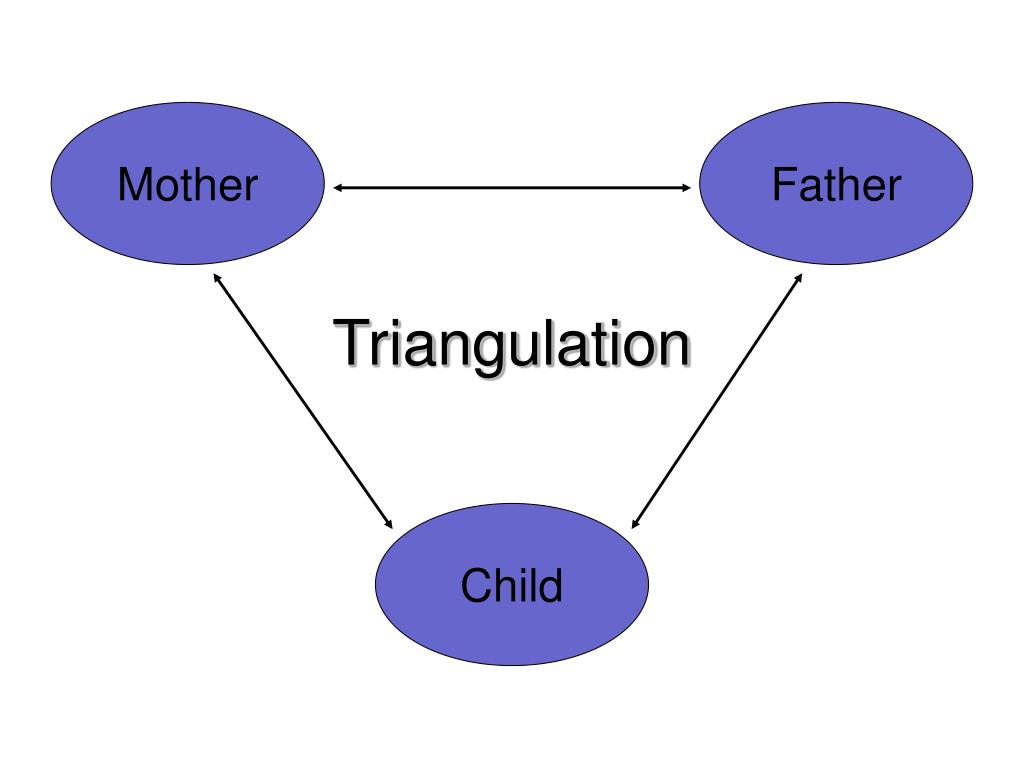 Mother
Father
Triangulation
Child